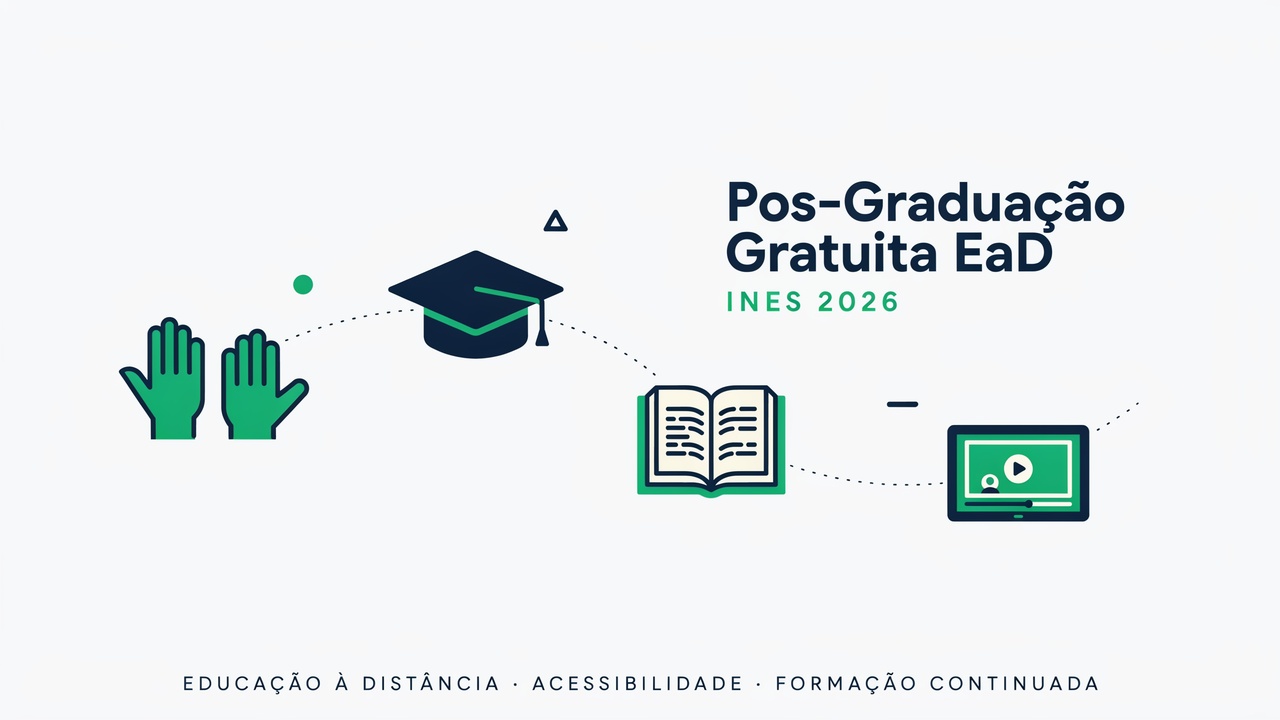 Pos-Graduação Gratuita EaD

INES 2026

EDUCAÇÃO À DISTÂNCIA · ACESSIBILIDADE · FORMAÇÃO CONTINUADA